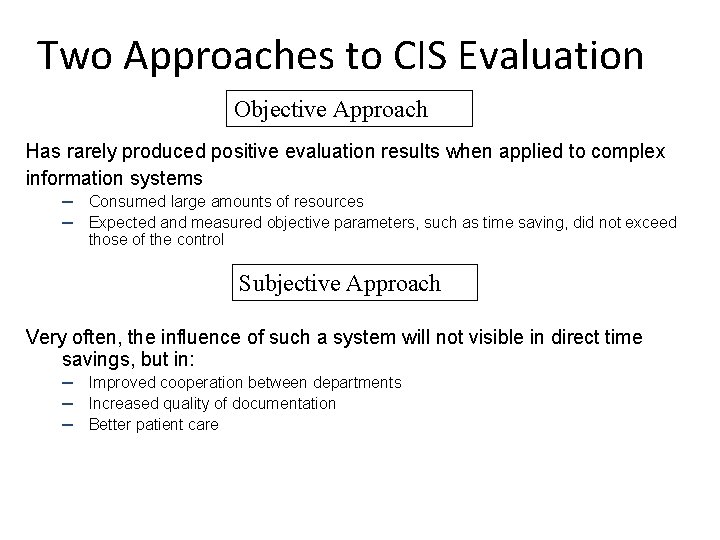 Two Approaches to CIS Evaluation

Objective Approach

Has rarely produced positive evaluation results when applied to complex information systems

– Consumed large amounts of resources
– Expected and measured objective parameters, such as time saving, did not exceed those of the control

Subjective Approach

Very often, the influence of such a system will not visible in direct time savings, but in:

– Improved cooperation between departments
– Increased quality of documentation
– Better patient care